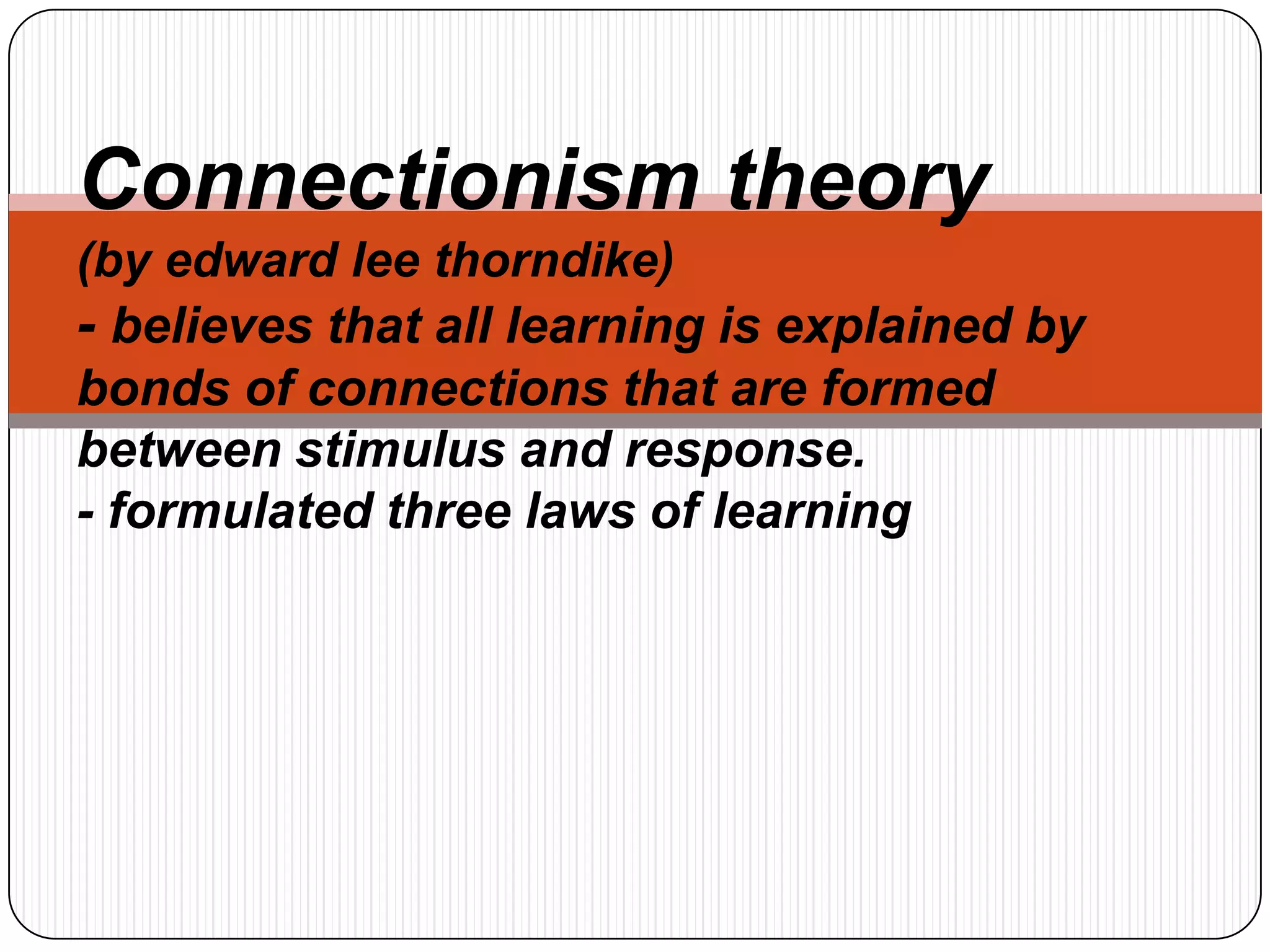 Connectionism theory

(by edward lee thorndike)
- believes that all learning is explained by bonds of connections that are formed between stimulus and response.
- formulated three laws of learning